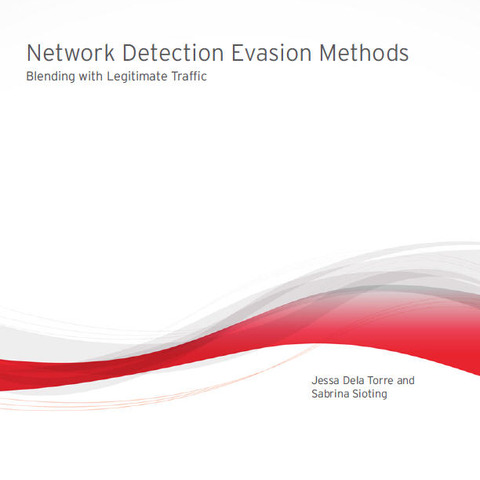 Network Detection Evasion Methods
Blending with Legitimate Traffic

Jessa Dela Torre and Sabrina Sioting